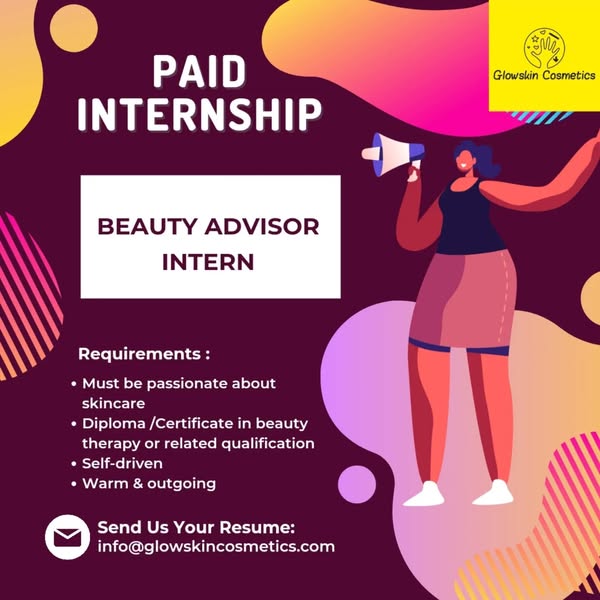 PAID INTERNSHIP

Glowskin Cosmetics

BEAUTY ADVISOR INTERN

Requirements :

• Must be passionate about skincare
• Diploma /Certificate in beauty therapy or related qualification
• Self-driven
• Warm & outgoing

Send Us Your Resume:
info@glowskincosmetics.com